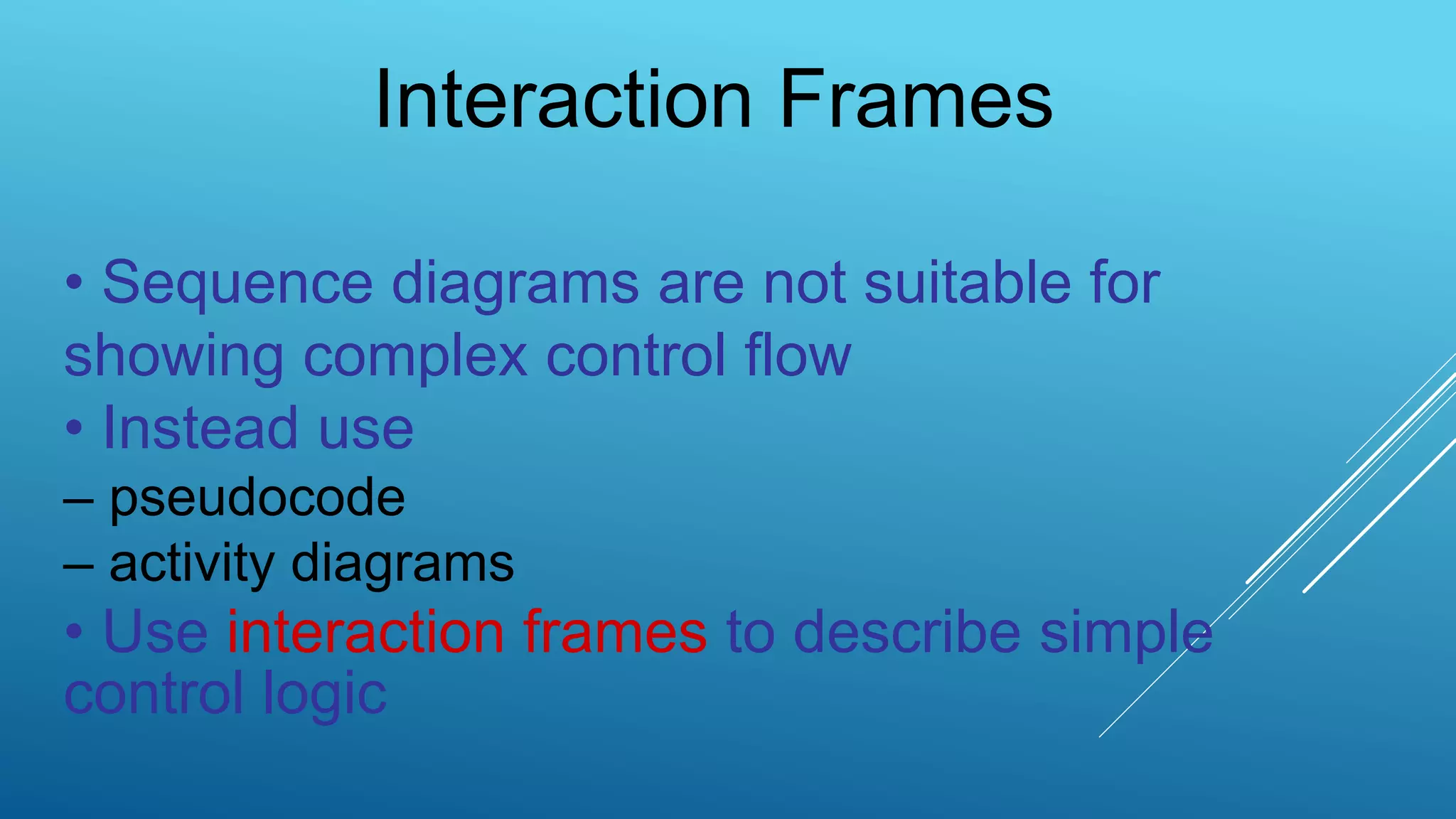 Interaction Frames

• Sequence diagrams are not suitable for showing complex control flow
• Instead use
– pseudocode
– activity diagrams
• Use interaction frames to describe simple control logic